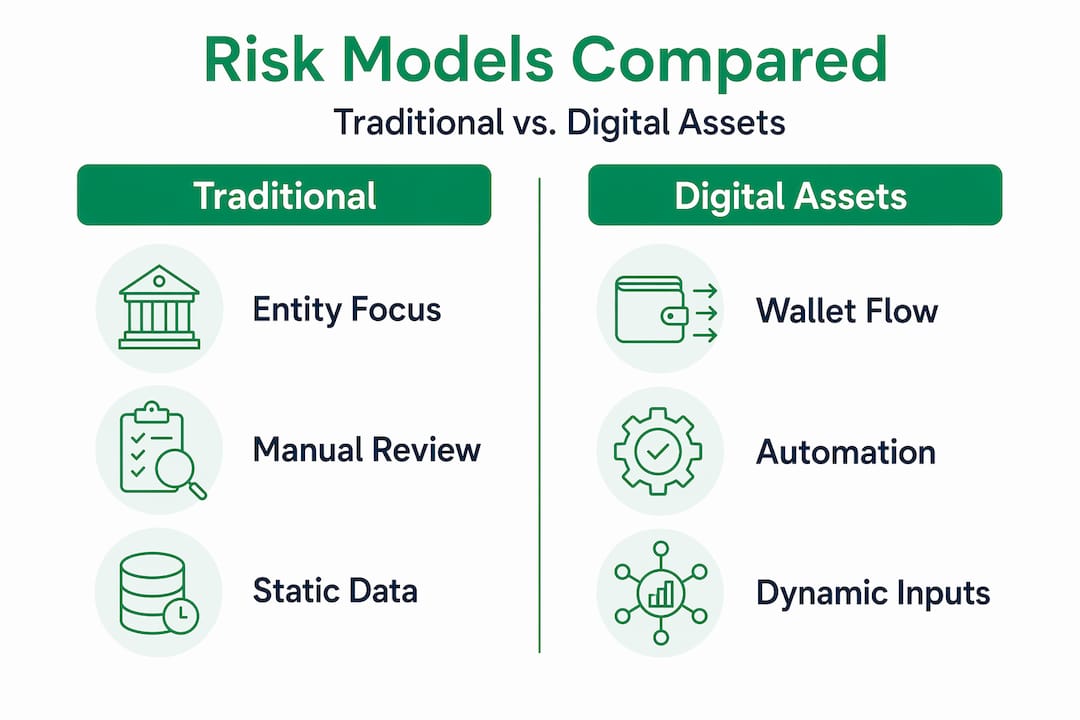 Risk Models Compared

Traditional vs. Digital Assets

Traditional

Entity Focus

Manual Review

Static Data

Digital Assets

Wallet Flow

Automation

Dynamic Inputs